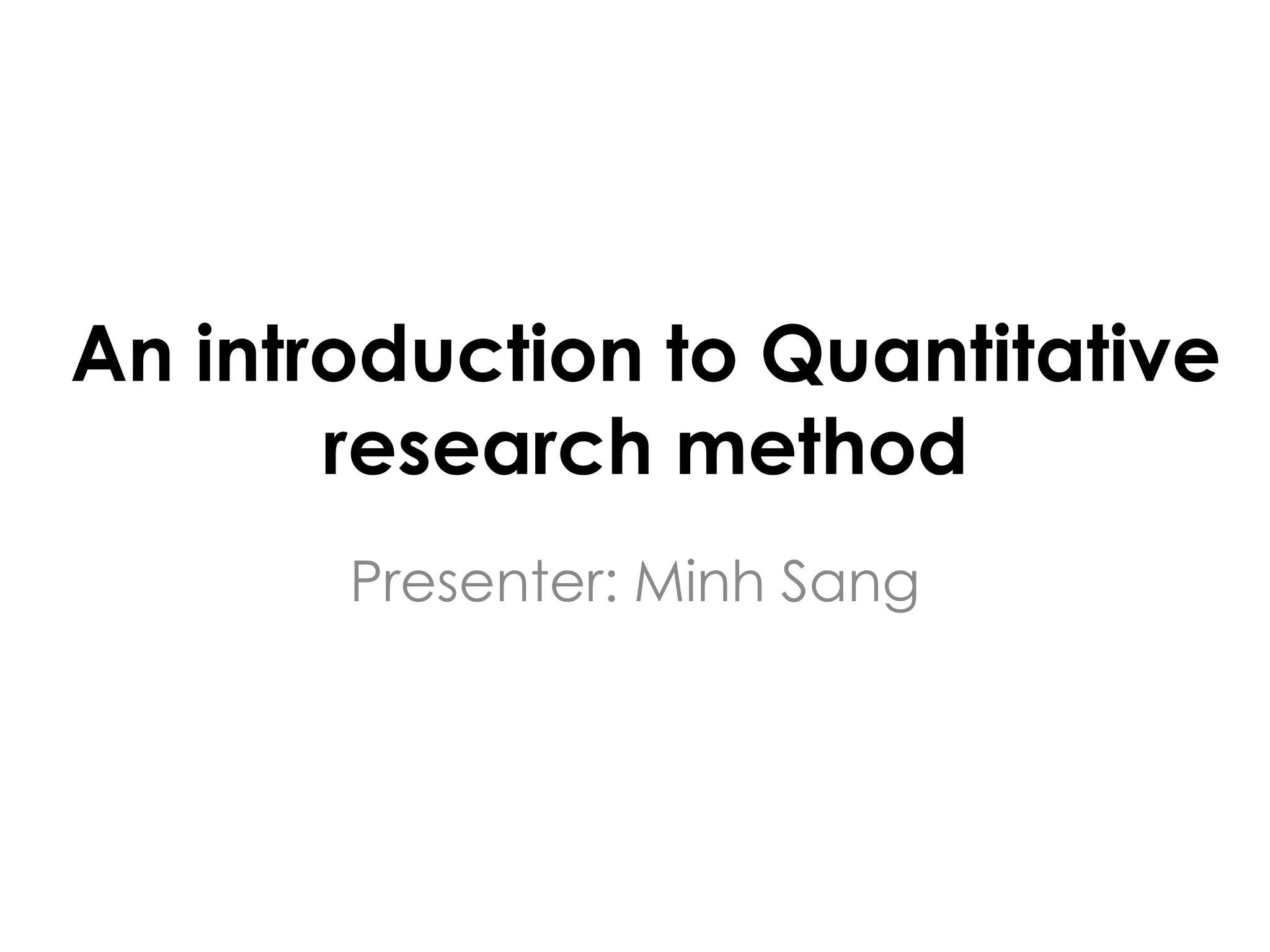 An introduction to Quantitative research method

Presenter: Minh Sang